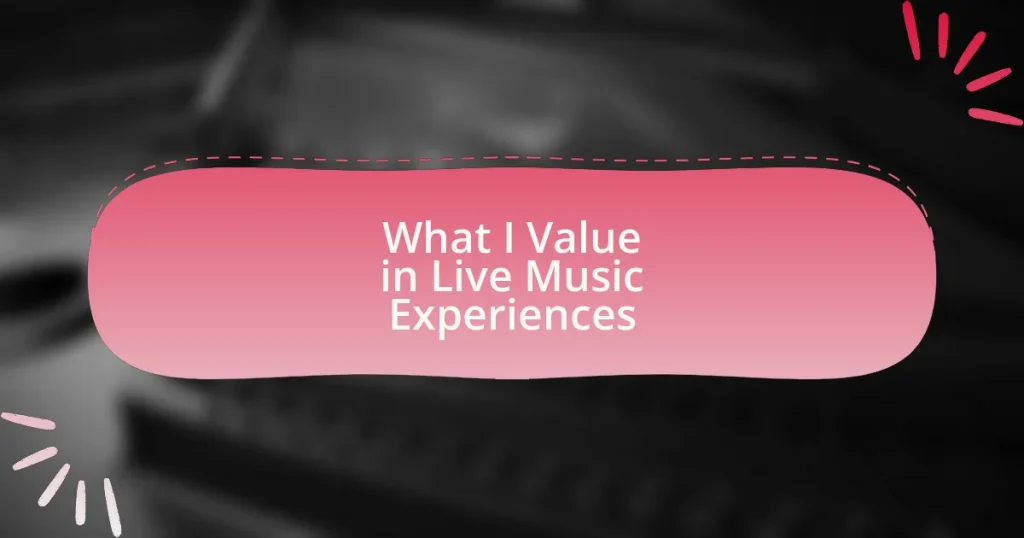 What I Value in Live Music Experiences